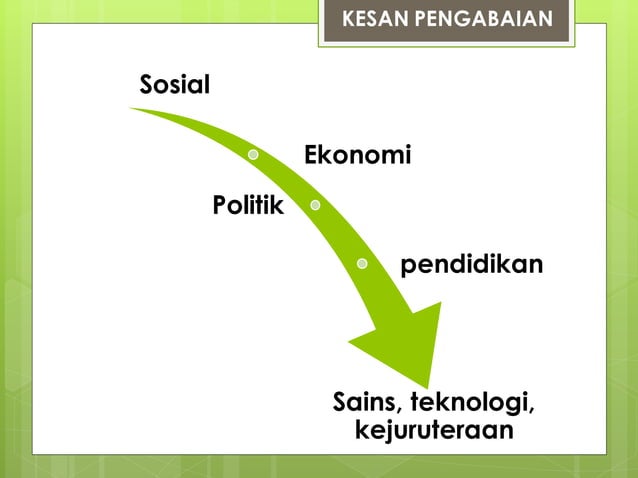 KESAN PENGABAIAN

Sosial

Ekonomi

Politik

pendidikan

Sains, teknologi, kejuruteraan